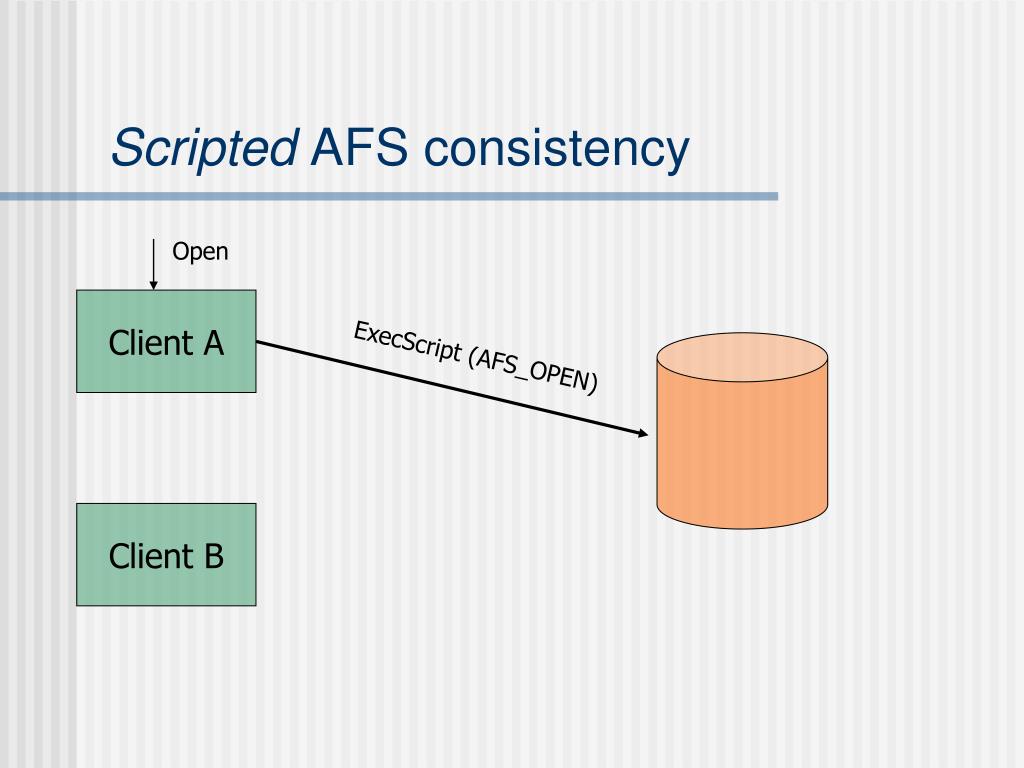 Scripted AFS consistency

Open

Client A

ExecScript (AFS_OPEN)

Client B